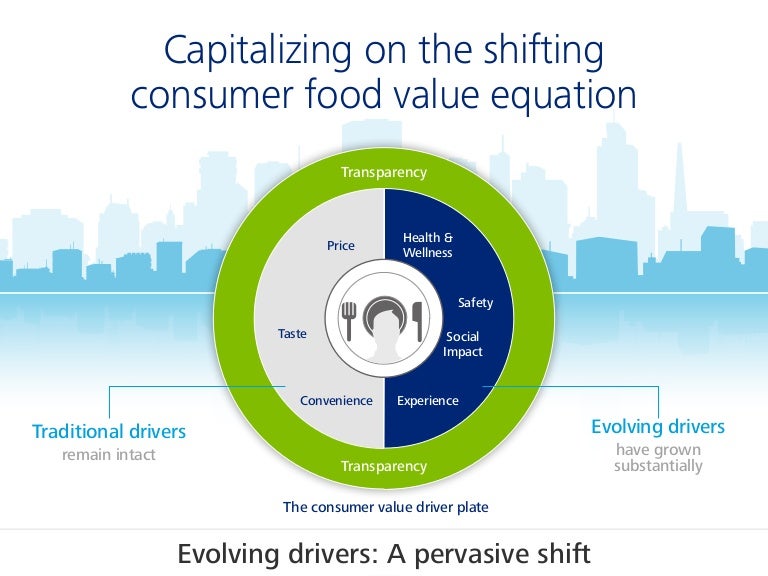 Capitalizing on the shifting consumer food value equation

Transparency

Price

Taste

Convenience

Health & Wellness

Safety

Social Impact

Experience

Transparency

Traditional drivers
remain intact

Evolving drivers
have grown substantially

The consumer value driver plate

Evolving drivers: A pervasive shift